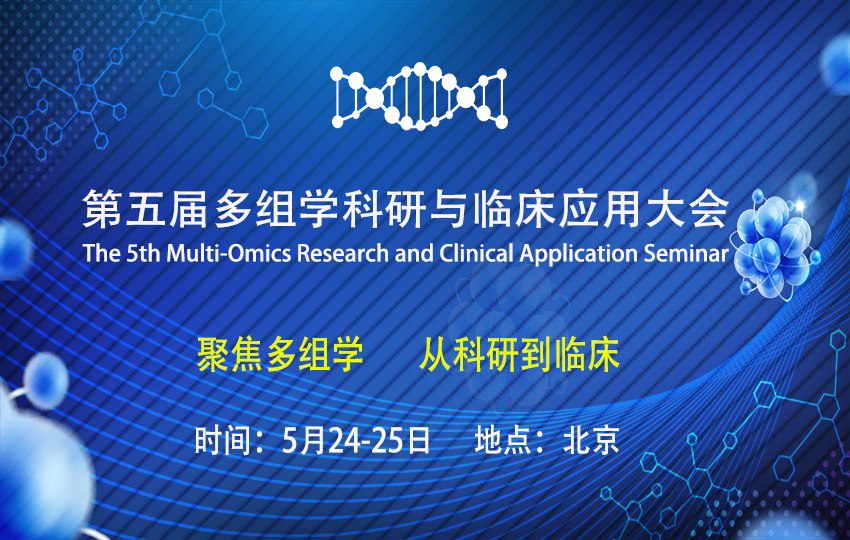 第五届多组学科研与临床应用大会
The 5th Multi-Omics Research and Clinical Application Seminar

聚焦多组学　从科研到临床

时间：5月24-25日　地点：北京